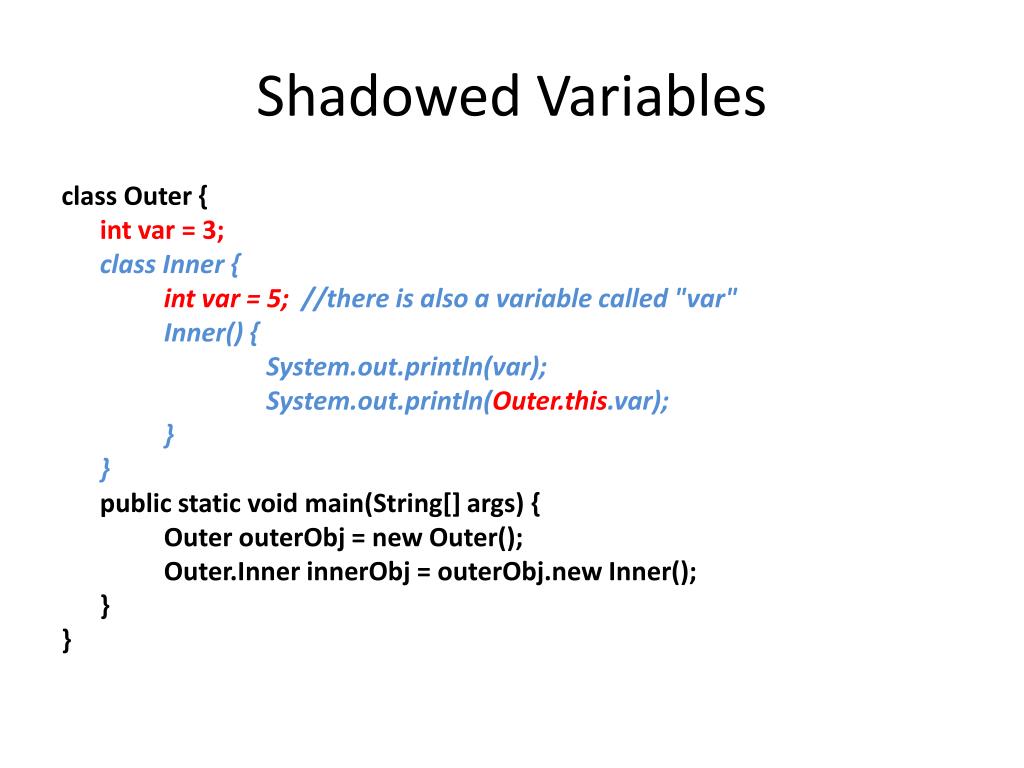 Shadowed Variables

class Outer {
    int var = 3;
    class Inner {
        int var = 5; //there is also a variable called "var"
        Inner() {
            System.out.println(var);
            System.out.println(Outer.this.var);
        }
    }
    public static void main(String[] args) {
        Outer outerObj = new Outer();
        Outer.Inner innerObj = outerObj.new Inner();
    }
}